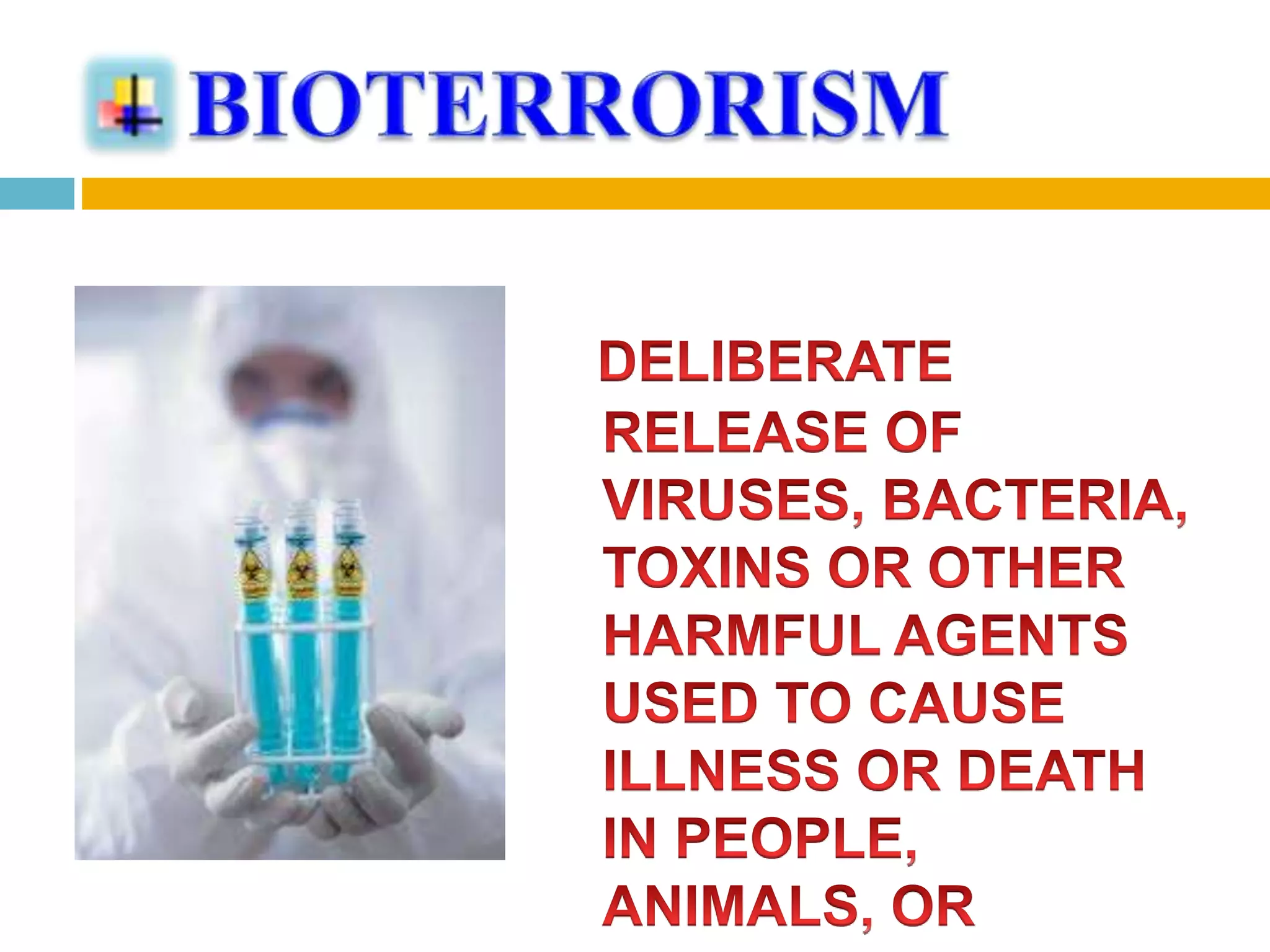 BIOTERRORISM

DELIBERATE RELEASE OF VIRUSES, BACTERIA, TOXINS OR OTHER HARMFUL AGENTS USED TO CAUSE ILLNESS OR DEATH IN PEOPLE, ANIMALS, OR